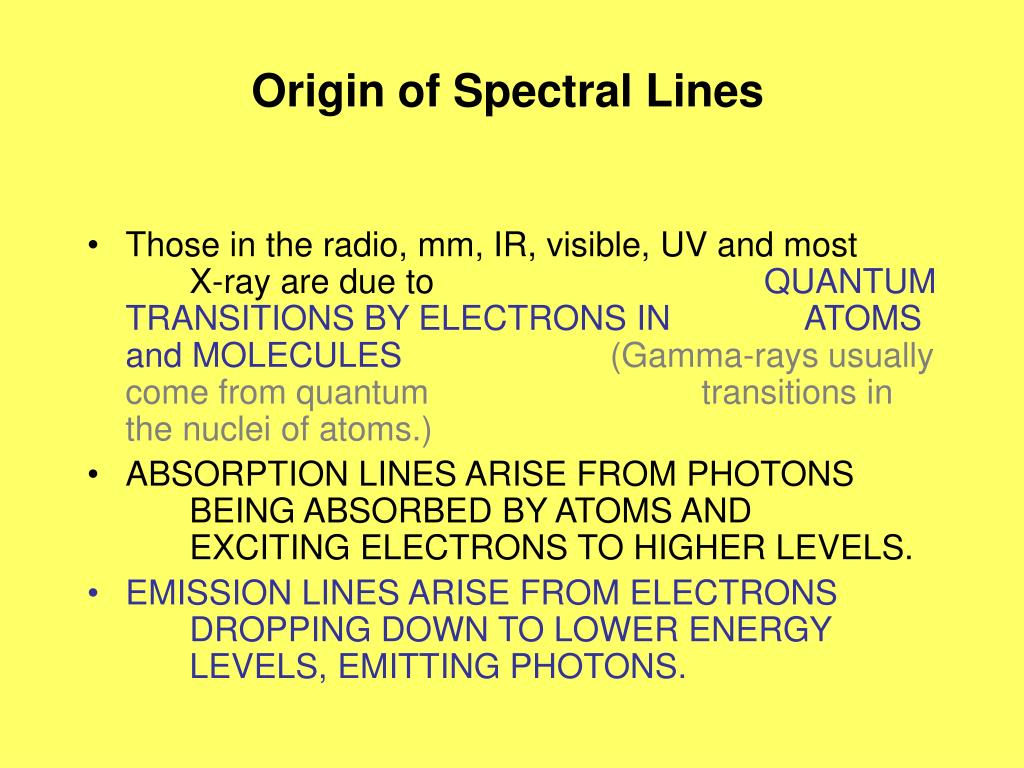 Origin of Spectral Lines

• Those in the radio, mm, IR, visible, UV and most X-ray are due to QUANTUM TRANSITIONS BY ELECTRONS IN ATOMS and MOLECULES (Gamma-rays usually come from quantum transitions in the nuclei of atoms.)

• ABSORPTION LINES ARISE FROM PHOTONS BEING ABSORBED BY ATOMS AND EXCITING ELECTRONS TO HIGHER LEVELS.

• EMISSION LINES ARISE FROM ELECTRONS DROPPING DOWN TO LOWER ENERGY LEVELS, EMITTING PHOTONS.